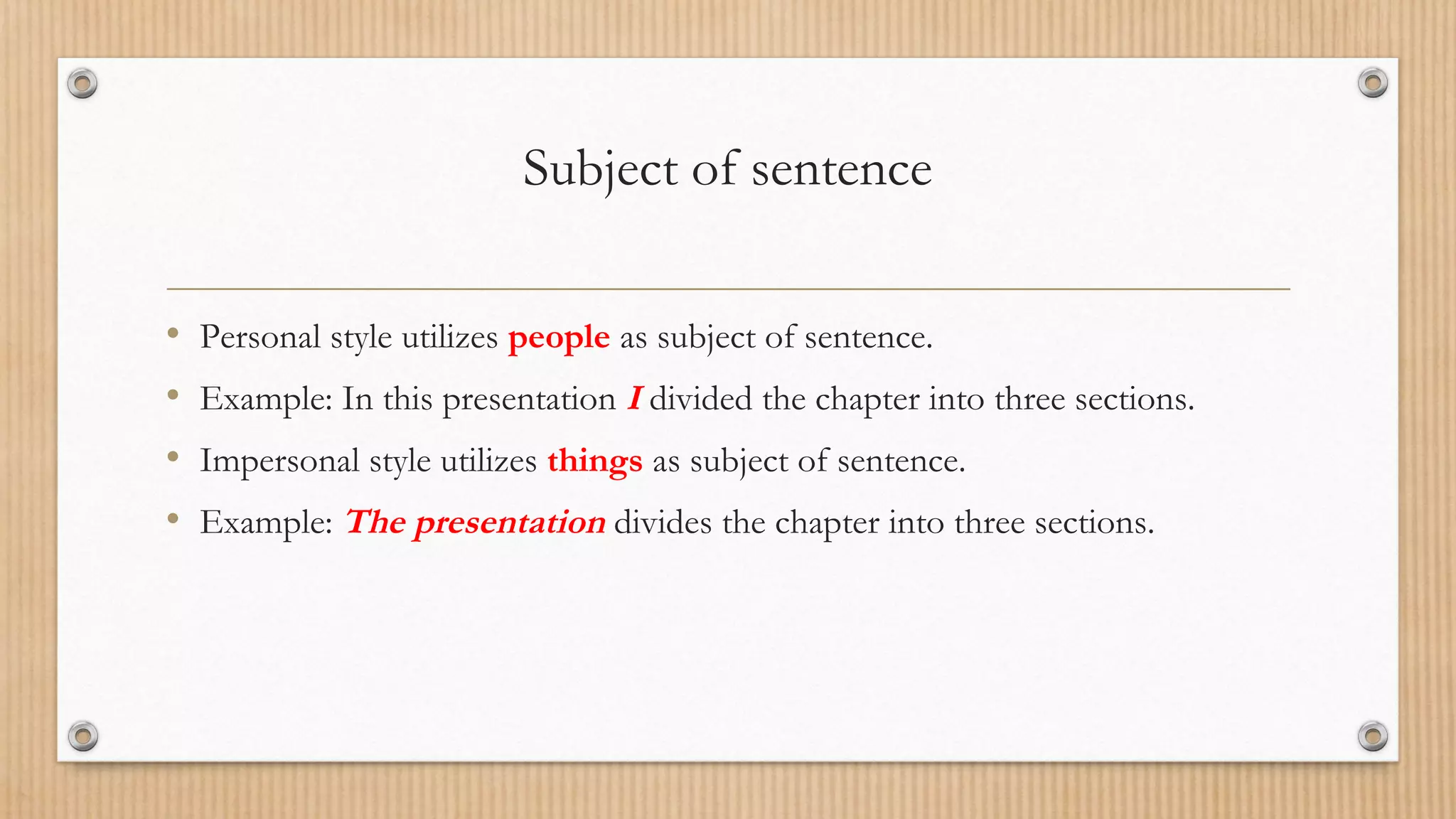 Subject of sentence

• Personal style utilizes people as subject of sentence.
• Example: In this presentation I divided the chapter into three sections.
• Impersonal style utilizes things as subject of sentence.
• Example: The presentation divides the chapter into three sections.